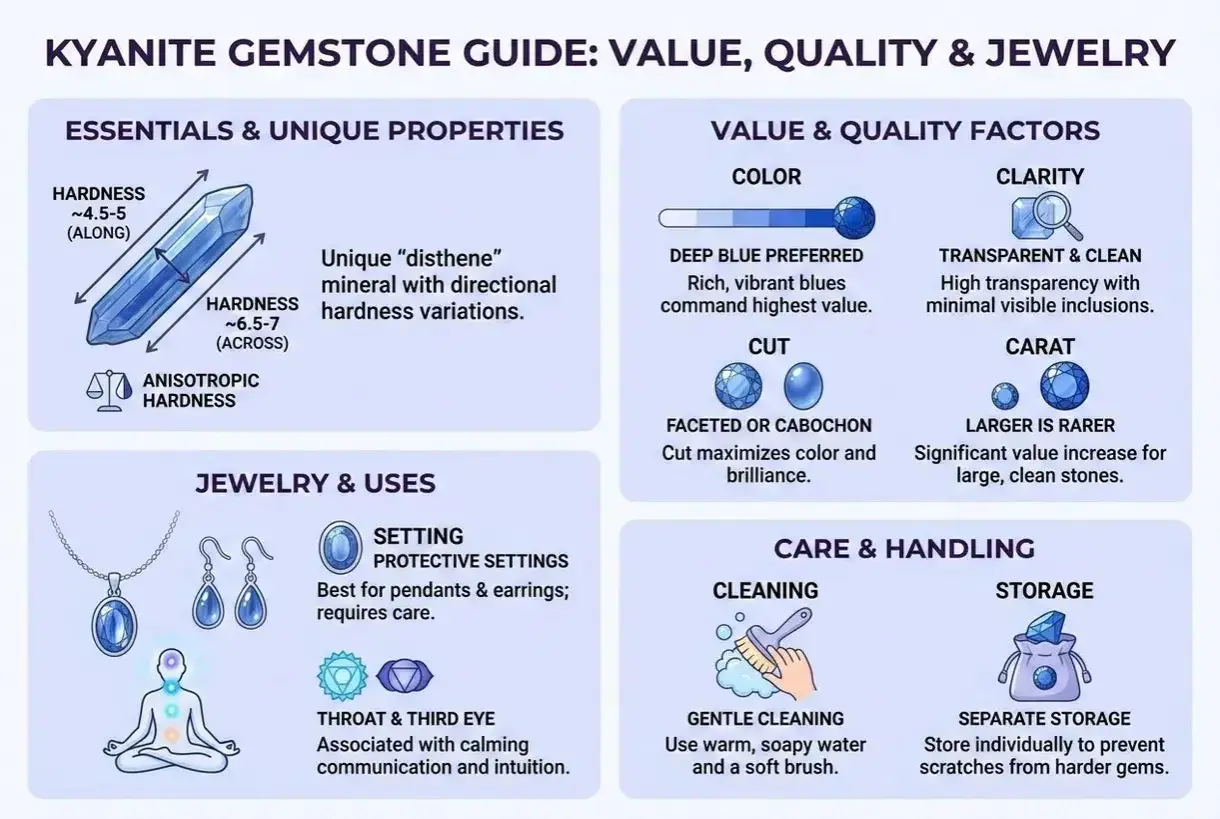 KYANITE GEMSTONE GUIDE: VALUE, QUALITY & JEWELRY

ESSENTIALS & UNIQUE PROPERTIES

HARDNESS ~4.5-5 (ALONG)

HARDNESS ~6.5-7 (ACROSS)

Unique "disthene" mineral with directional hardness variations.

ANISOTROPIC HARDNESS

JEWELRY & USES

SETTING
PROTECTIVE SETTINGS
Best for pendants & earrings; requires care.

THROAT & THIRD EYE
Associated with calming communication and intuition.

VALUE & QUALITY FACTORS

COLOR
DEEP BLUE PREFERRED
Rich, vibrant blues command highest value.

CLARITY
TRANSPARENT & CLEAN
High transparency with minimal visible inclusions.

CUT
FACETED OR CABOCHON
Cut maximizes color and brilliance.

CARAT
LARGER IS RARER
Significant value increase for large, clean stones.

CARE & HANDLING

CLEANING
GENTLE CLEANING
Use warm, soapy water and a soft brush.

STORAGE
SEPARATE STORAGE
Store individually to prevent scratches from harder gems.